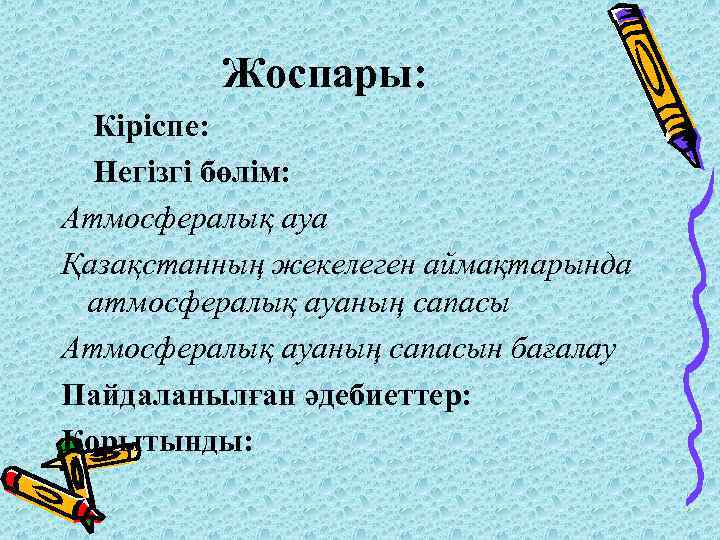 Жоспары:

Кіріспе:

Негізгі бөлім:

Атмосфералық ауа

Қазақстанның жекелеген аймақтарында атмосфералық ауаның сапасы

Атмосфералық ауаның сапасын бағалау

Пайдаланылған әдебиеттер:

Қорытынды: